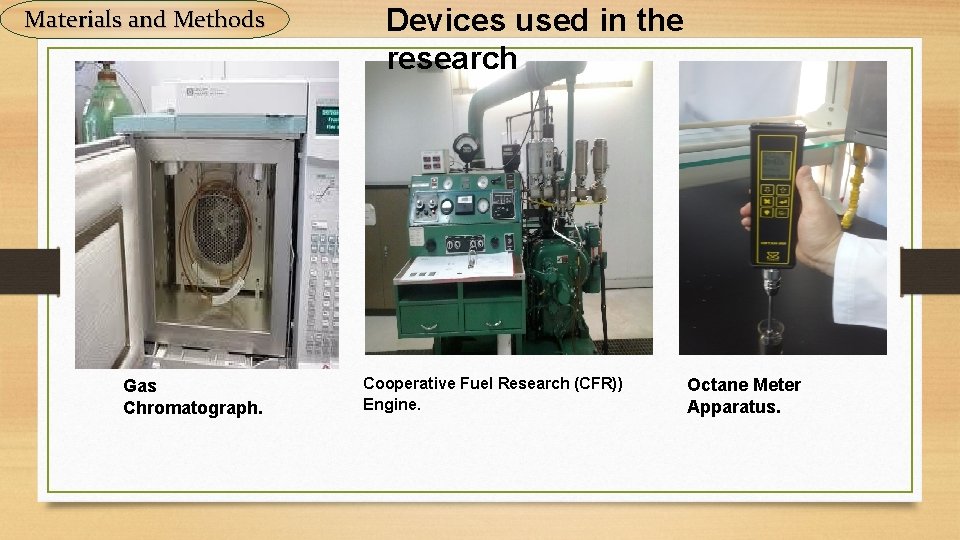 Materials and Methods

Devices used in the research

Gas Chromatograph.

Cooperative Fuel Research (CFR)) Engine.

Octane Meter Apparatus.